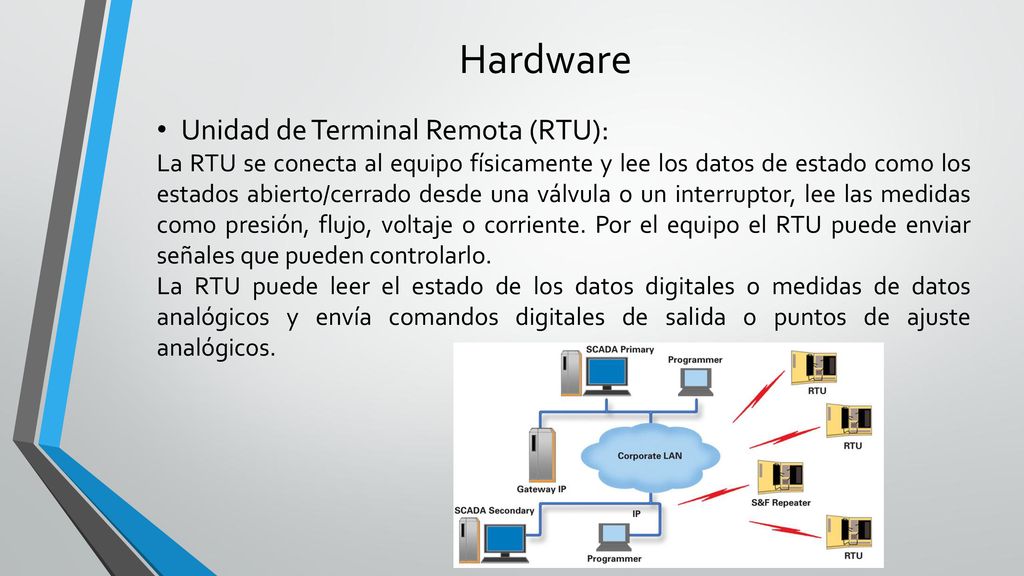 Hardware

• Unidad de Terminal Remota (RTU):

La RTU se conecta al equipo físicamente y lee los datos de estado como los estados abierto/cerrado desde una válvula o un interruptor, lee las medidas como presión, flujo, voltaje o corriente. Por el equipo el RTU puede enviar señales que pueden controlarlo.

La RTU puede leer el estado de los datos digitales o medidas de datos analógicos y envía comandos digitales de salida o puntos de ajuste analógicos.

SCADA Primary
Programmer
RTU
RTU
Corporate LAN
Gateway IP
S&F Repeater
SCADA Secondary
IP
Programmer
RTU